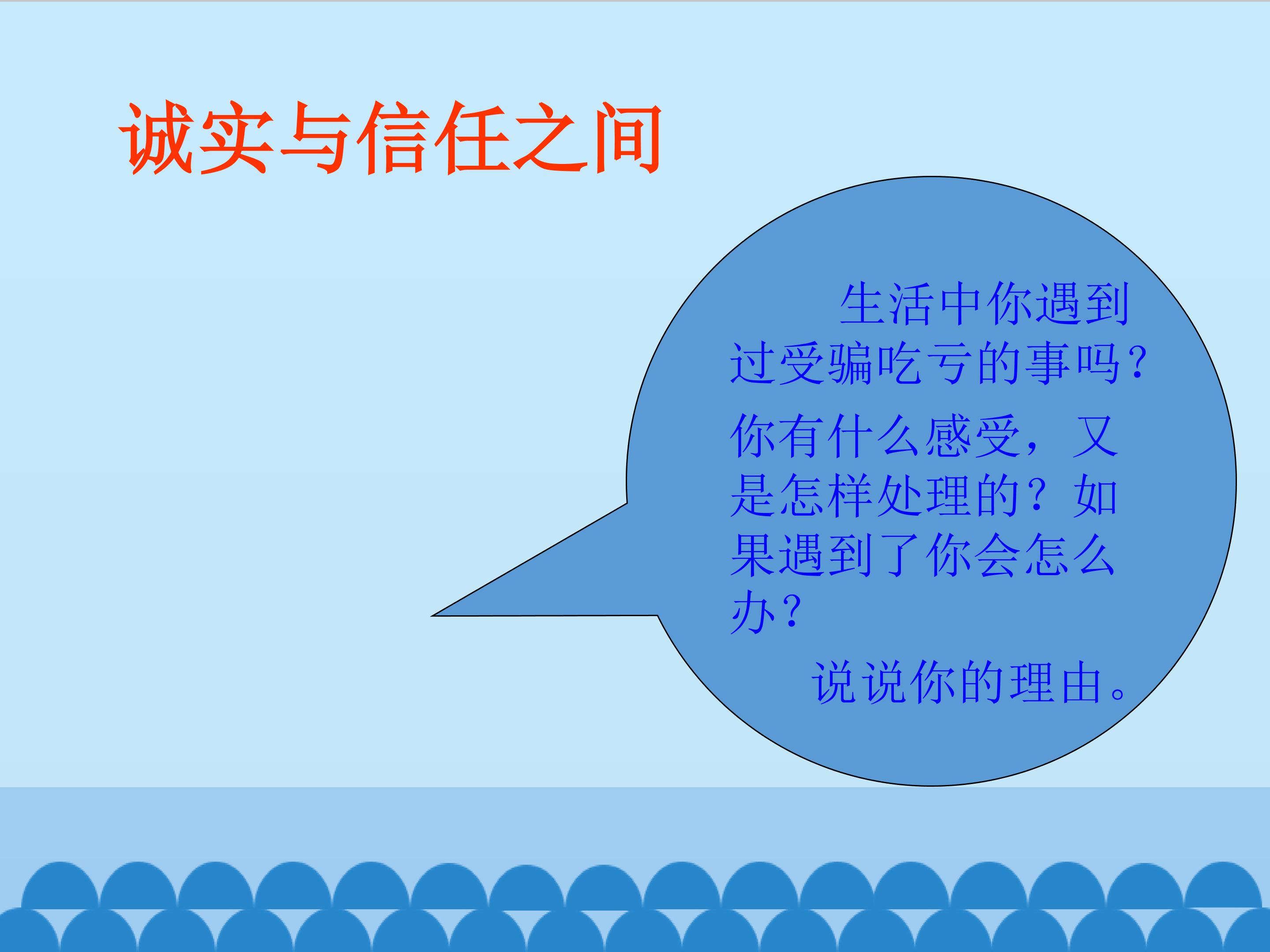 诚实与信任之间

生活中你遇到过受骗吃亏的事吗？

你有什么感受，又是怎样处理的？如果遇到了你会怎么办？

说说你的理由。